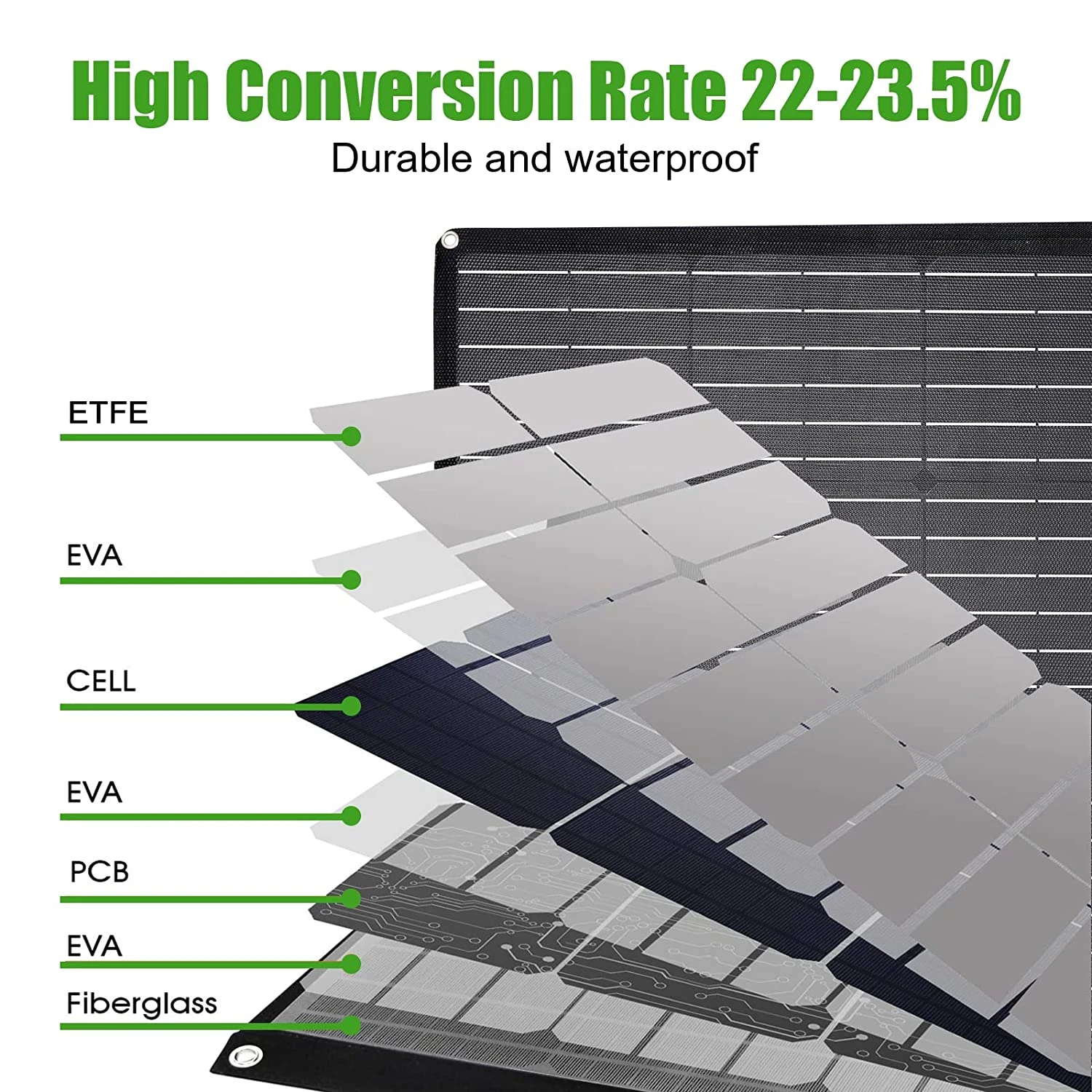 High Conversion Rate 22-23.5%

Durable and waterproof

ETFE

EVA

CELL

EVA

PCB

EVA

Fiberglass